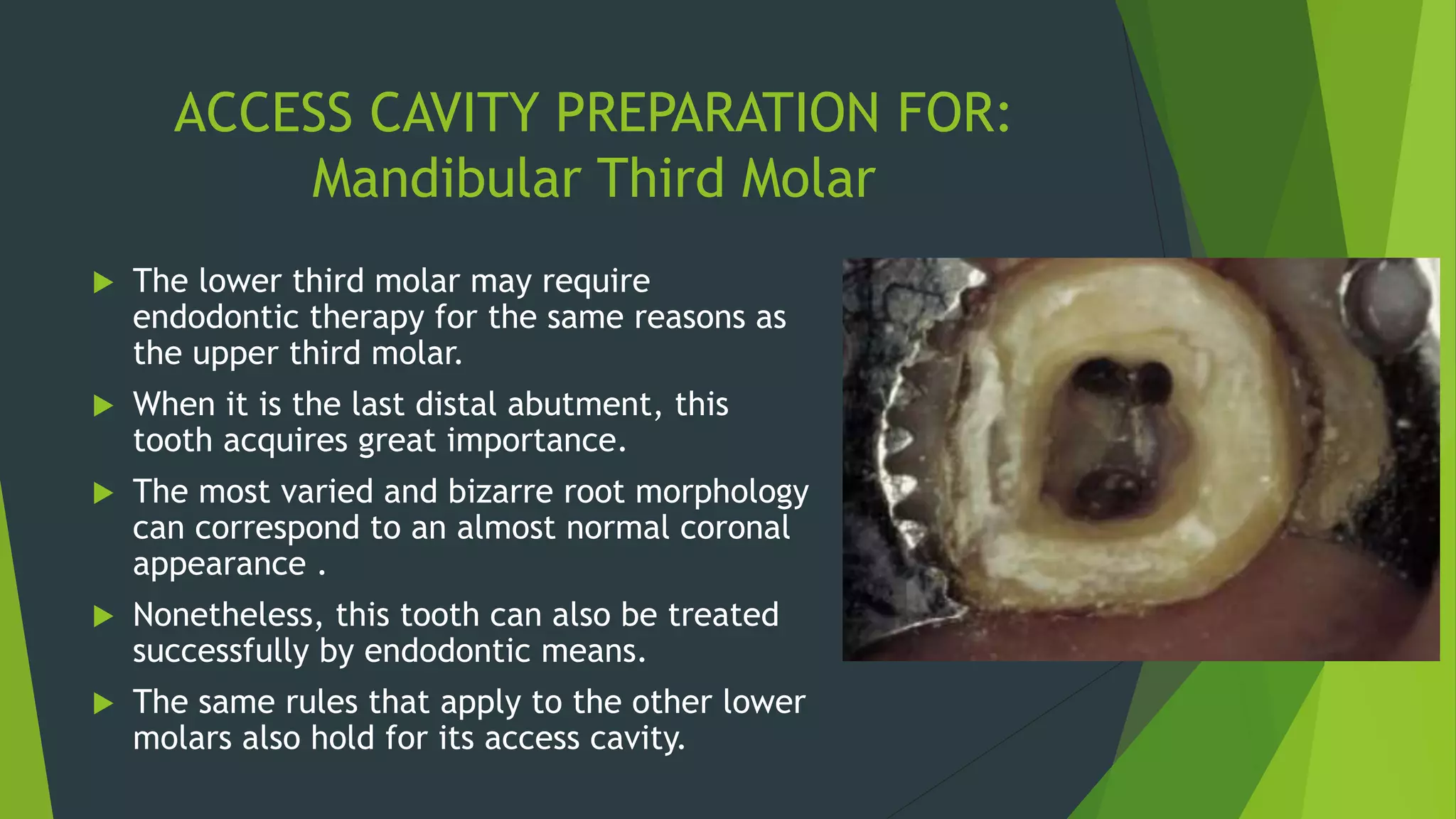 ACCESS CAVITY PREPARATION FOR:
Mandibular Third Molar

▶ The lower third molar may require endodontic therapy for the same reasons as the upper third molar.

▶ When it is the last distal abutment, this tooth acquires great importance.

▶ The most varied and bizarre root morphology can correspond to an almost normal coronal appearance .

▶ Nonetheless, this tooth can also be treated successfully by endodontic means.

▶ The same rules that apply to the other lower molars also hold for its access cavity.